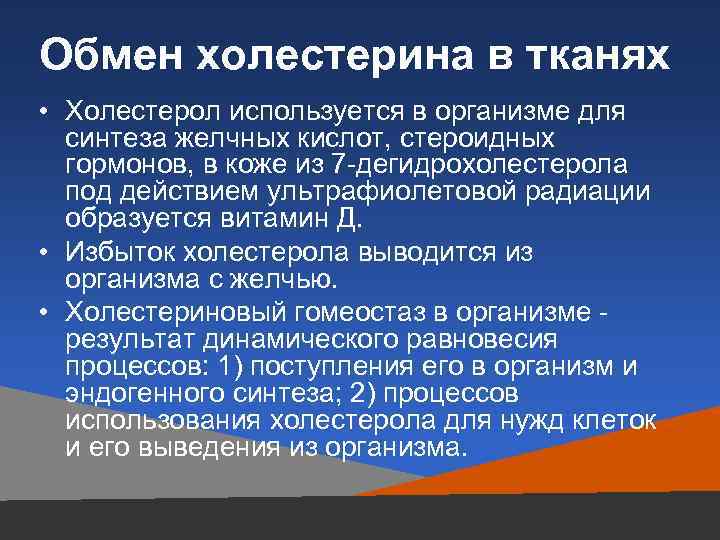 Обмен холестерина в тканях

• Холестерол используется в организме для синтеза желчных кислот, стероидных гормонов, в коже из 7-дегидрохолестерола под действием ультрафиолетовой радиации образуется витамин Д.

• Избыток холестерола выводится из организма с желчью.

• Холестериновый гомеостаз в организме - результат динамического равновесия процессов: 1) поступления его в организм и эндогенного синтеза; 2) процессов использования холестерола для нужд клеток и его выведения из организма.